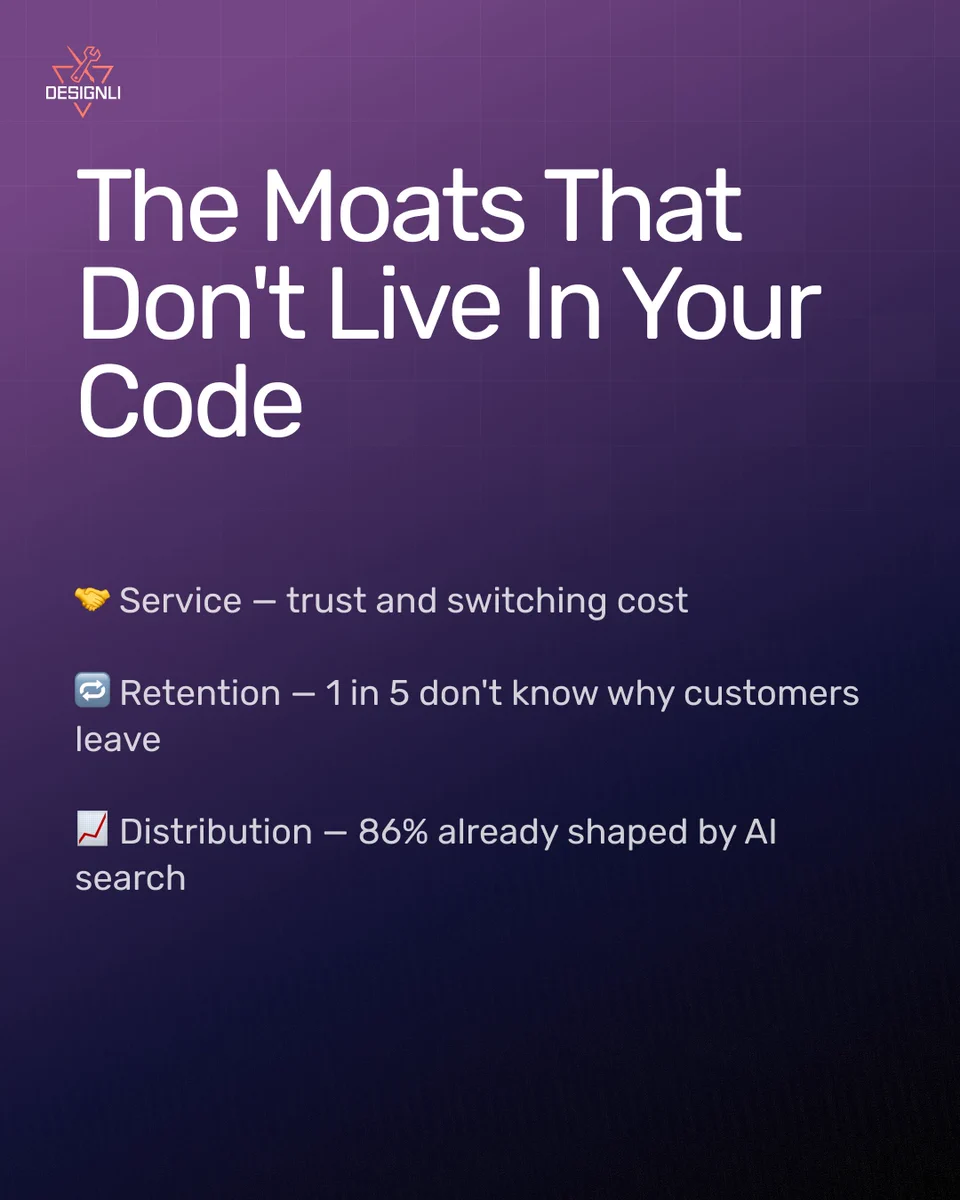 DESIGNLI

The Moats That Don't Live In Your Code

🤝 Service — trust and switching cost

🔁 Retention — 1 in 5 don't know why customers leave

📈 Distribution — 86% already shaped by AI search